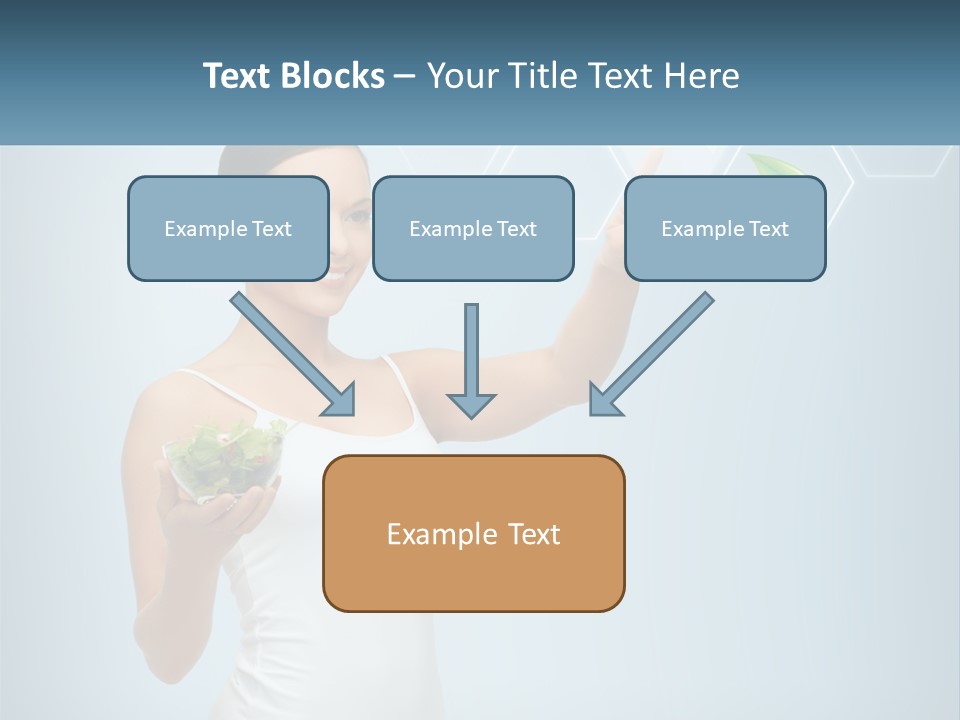 Text Blocks – Your Title Text Here

Example Text

Example Text

Example Text

Example Text